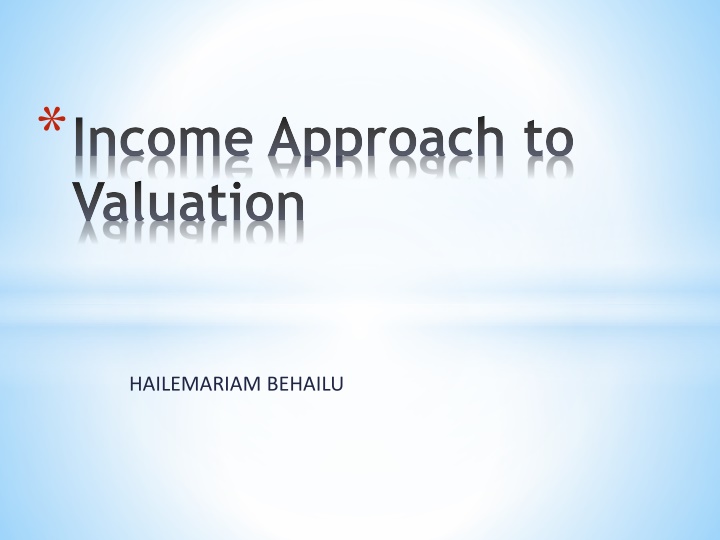 *Income Approach to Valuation

HAILEMARIAM BEHAILU